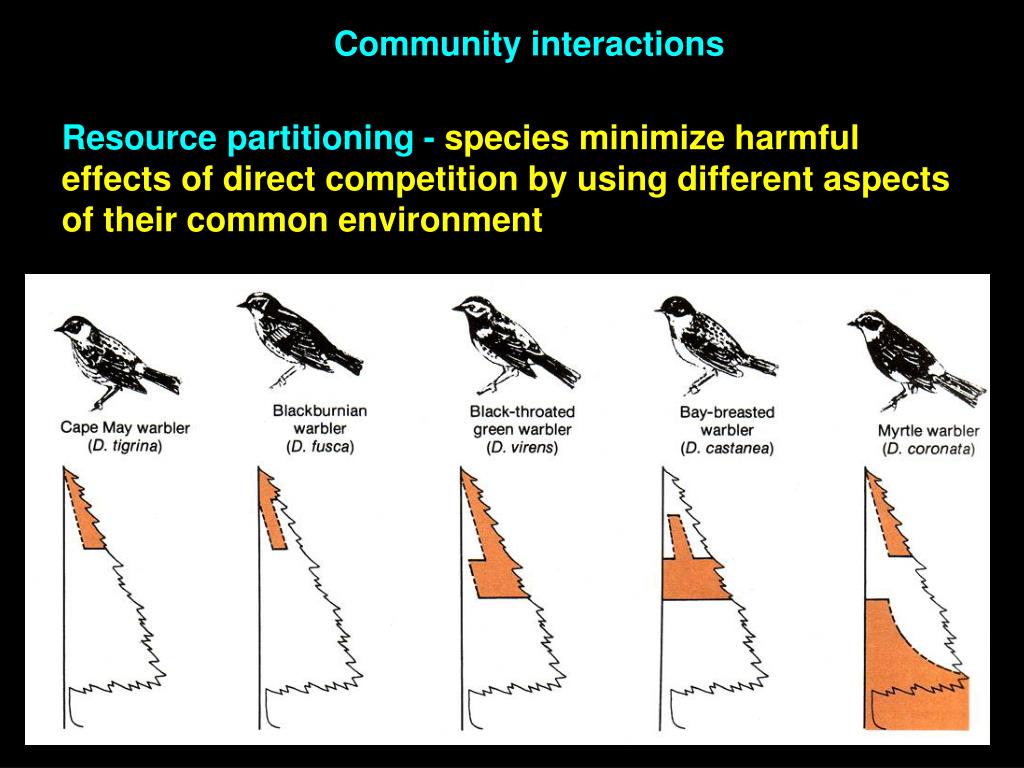 Community interactions

Resource partitioning - species minimize harmful effects of direct competition by using different aspects of their common environment

Cape May warbler
(D. tigrina)

Blackburnian warbler
(D. fusca)

Black-throated green warbler
(D. virens)

Bay-breasted warbler
(D. castanea)

Myrtle warbler
(D. coronata)